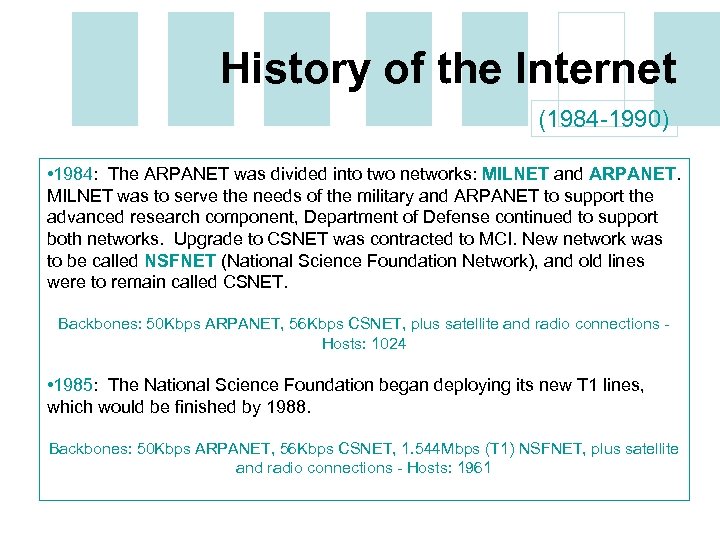 History of the Internet

(1984-1990)

•1984: The ARPANET was divided into two networks: MILNET and ARPANET. MILNET was to serve the needs of the military and ARPANET to support the advanced research component, Department of Defense continued to support both networks. Upgrade to CSNET was contracted to MCI. New network was to be called NSFNET (National Science Foundation Network), and old lines were to remain called CSNET.

Backbones: 50Kbps ARPANET, 56Kbps CSNET, plus satellite and radio connections - Hosts: 1024

•1985: The National Science Foundation began deploying its new T1 lines, which would be finished by 1988.

Backbones: 50Kbps ARPANET, 56Kbps CSNET, 1.544Mbps (T1) NSFNET, plus satellite and radio connections - Hosts: 1961